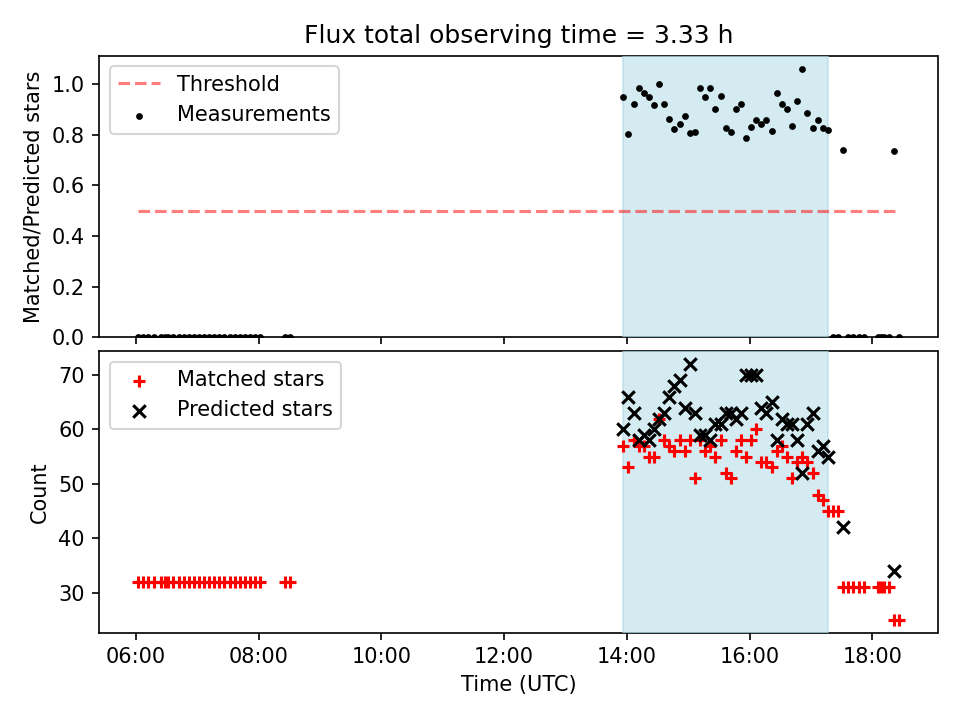 Flux total observing time = 3.33 h

Threshold
Measurements

Matched/Predicted stars

1.0
0.8
0.6
0.4
0.2
0.0

Matched stars
Predicted stars

Count

70
60
50
40
30

06:00
08:00
10:00
12:00
14:00
16:00
18:00

Time (UTC)